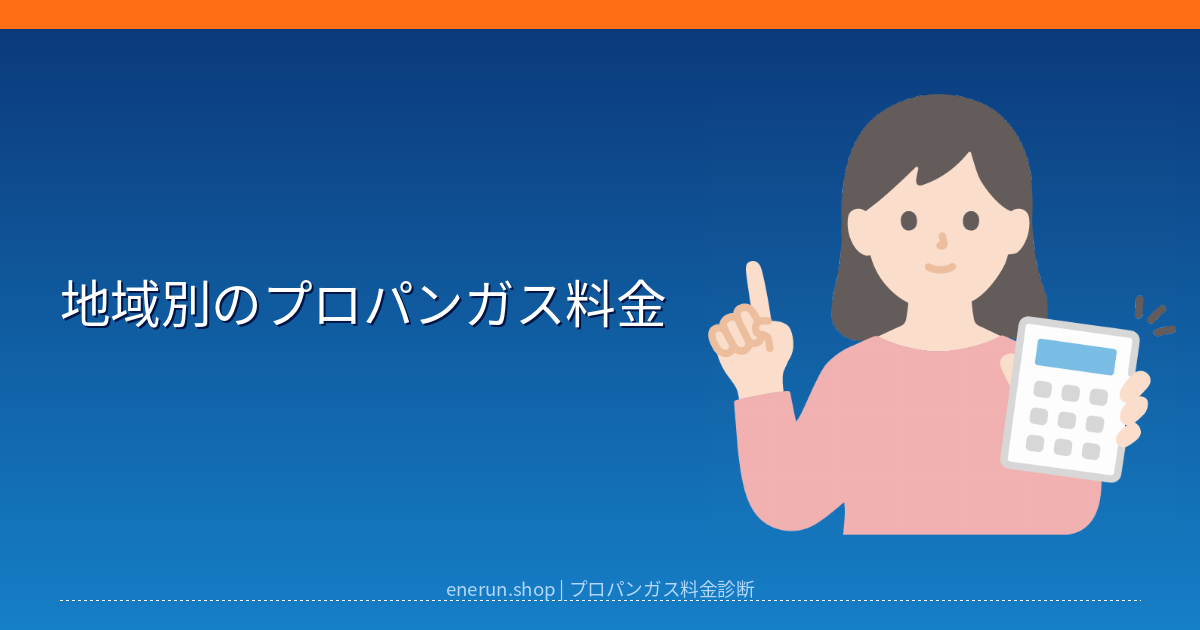 地域別のプロパンガス料金

enerun.shop | プロパンガス料金診断